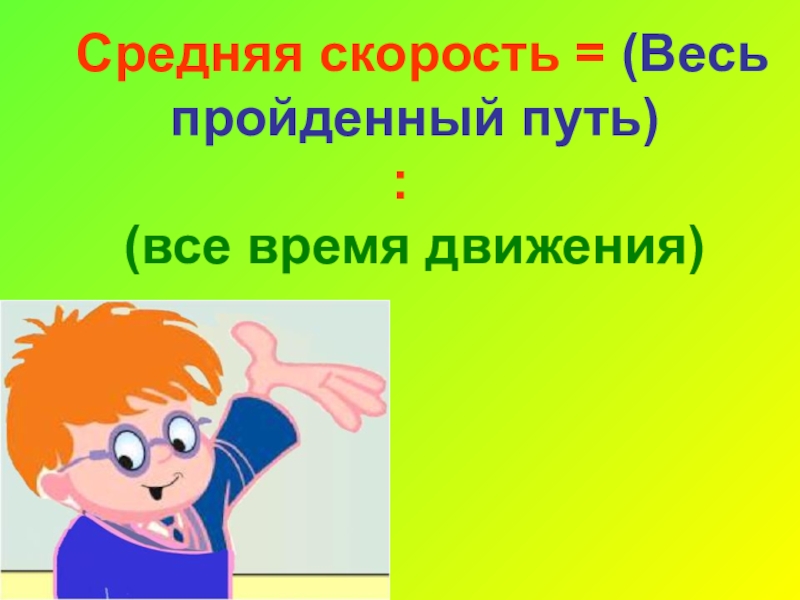 Средняя скорость = (Весь пройденный путь)
:
(все время движения)